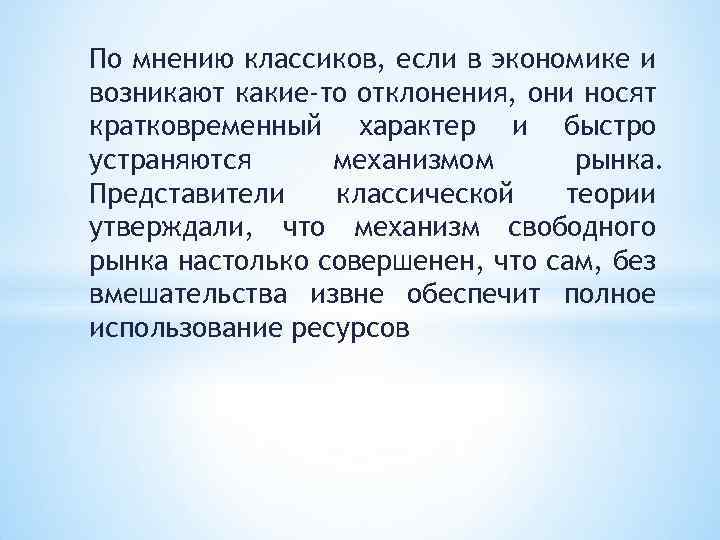 По мнению классиков, если в экономике и возникают какие-то отклонения, они носят кратковременный характер и быстро устраняются механизмом рынка. Представители классической теории утверждали, что механизм свободного рынка настолько совершенен, что сам, без вмешательства извне обеспечит полное использование ресурсов